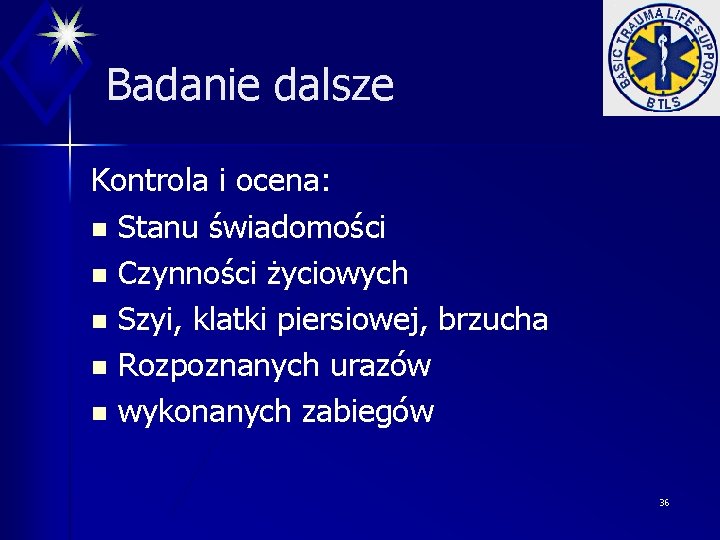 BASIC TRAUMA LIFE SUPPORT
BTLS

Badanie dalsze

Kontrola i ocena:
- Stanu świadomości
- Czynności życiowych
- Szyi, klatki piersiowej, brzucha
- Rozpoznanych urazów
- wykonanych zabiegów

36